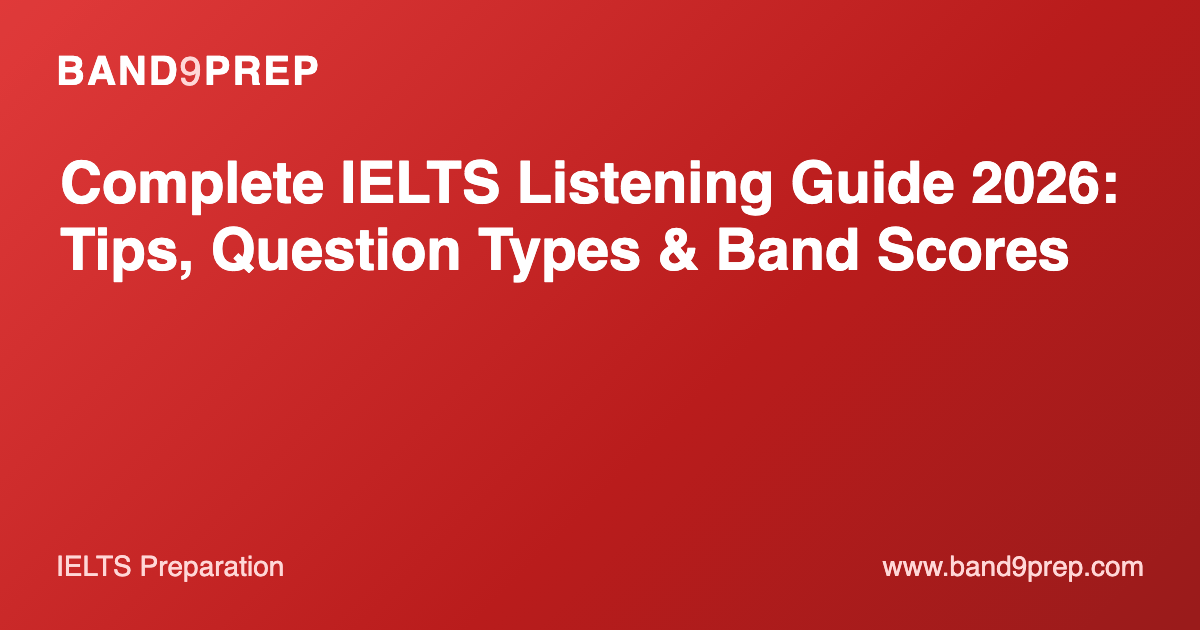 BAND9PREP

Complete IELTS Listening Guide 2026: Tips, Question Types & Band Scores

IELTS Preparation

www.band9prep.com